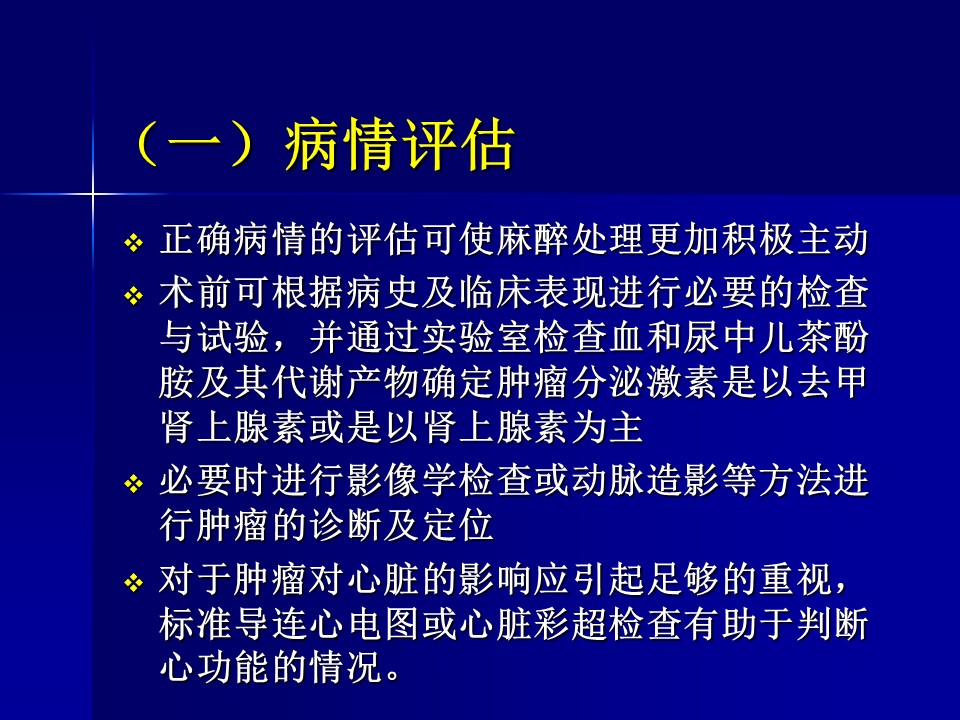 （一）病情评估

❖ 正确病情的评估可使麻醉处理更加积极主动

❖ 术前可根据病史及临床表现进行必要的检查与试验，并通过实验室检查血和尿中儿茶酚胺及其代谢产物确定肿瘤分泌激素是以去甲肾上腺素或是以肾上腺素为主

❖ 必要时进行影像学检查或动脉造影等方法进行肿瘤的诊断及定位

❖ 对于肿瘤对心脏的影响应引起足够的重视，标准导连心电图或心脏彩超检查有助于判断心功能的情况。